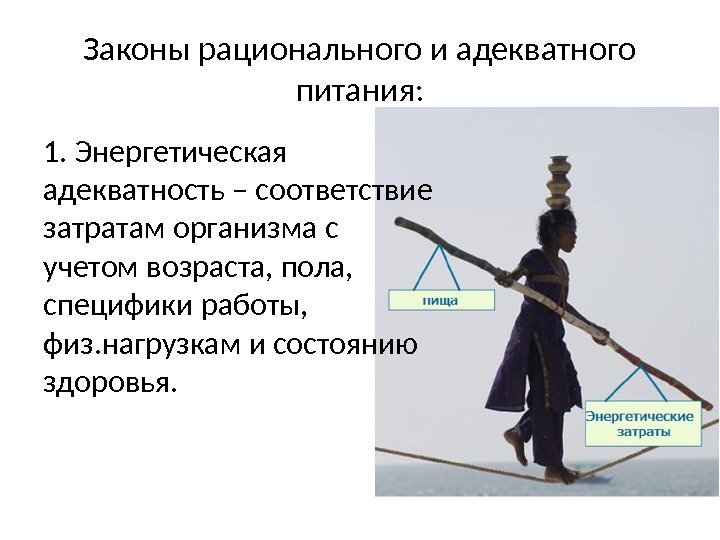 Законы рационального и адекватного питания:

1. Энергетическая адекватность – соответствие затратам организма с учетом возраста, пола, специфики работы, физ.нагрузкам и состоянию здоровья.

пища

Энергетические затраты